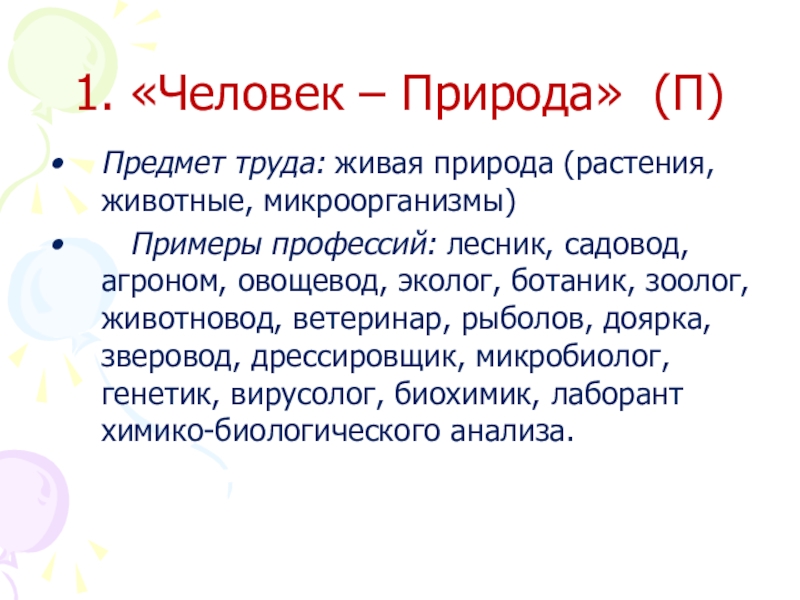 1. «Человек – Природа» (П)

• Предмет труда: живая природа (растения, животные, микроорганизмы)

• Примеры профессий: лесник, садовод, агроном, овощевод, эколог, ботаник, зоолог, животновод, ветеринар, рыболов, доярка, зверовод, дрессировщик, микробиолог, генетик, вирусолог, биохимик, лаборант химико-биологического анализа.